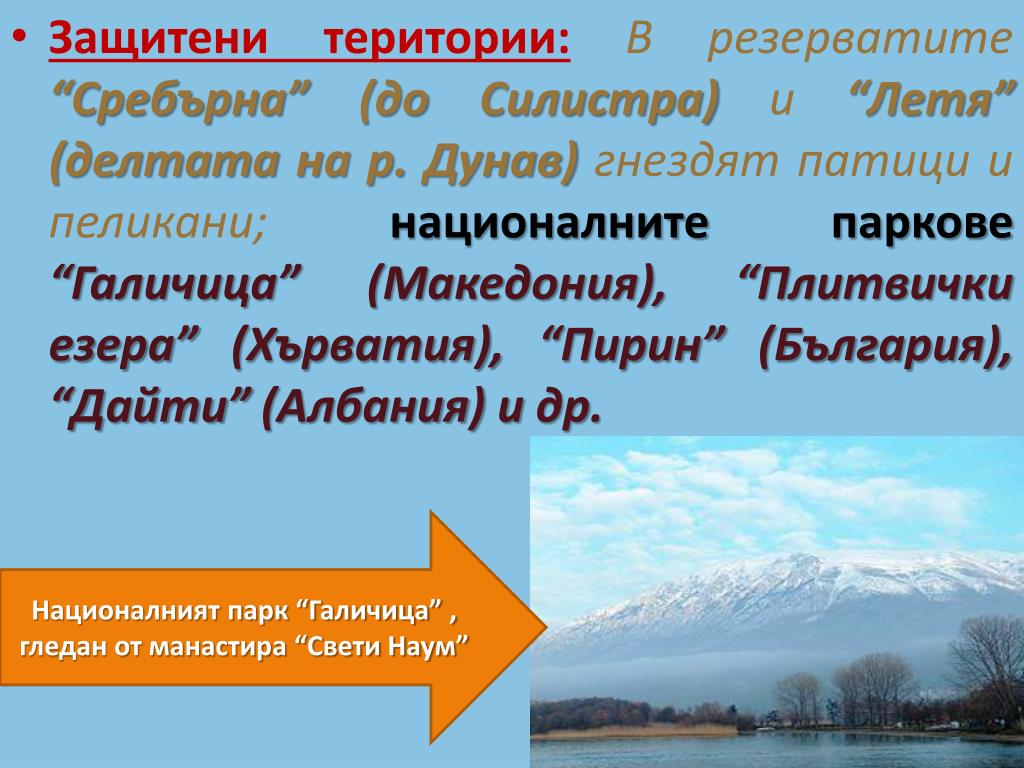 • Защитени територии: В резерватите “Сребърна” (до Силистра) и “Летя” (делтата на р. Дунав) гнездят патици и пеликани; националните паркове “Галичица” (Македония), “Плитвички езера” (Хърватия), “Пирин” (България), “Дайти” (Албания) и др.

Националният парк “Галичица” , гледан от манастира “Свети Наум”